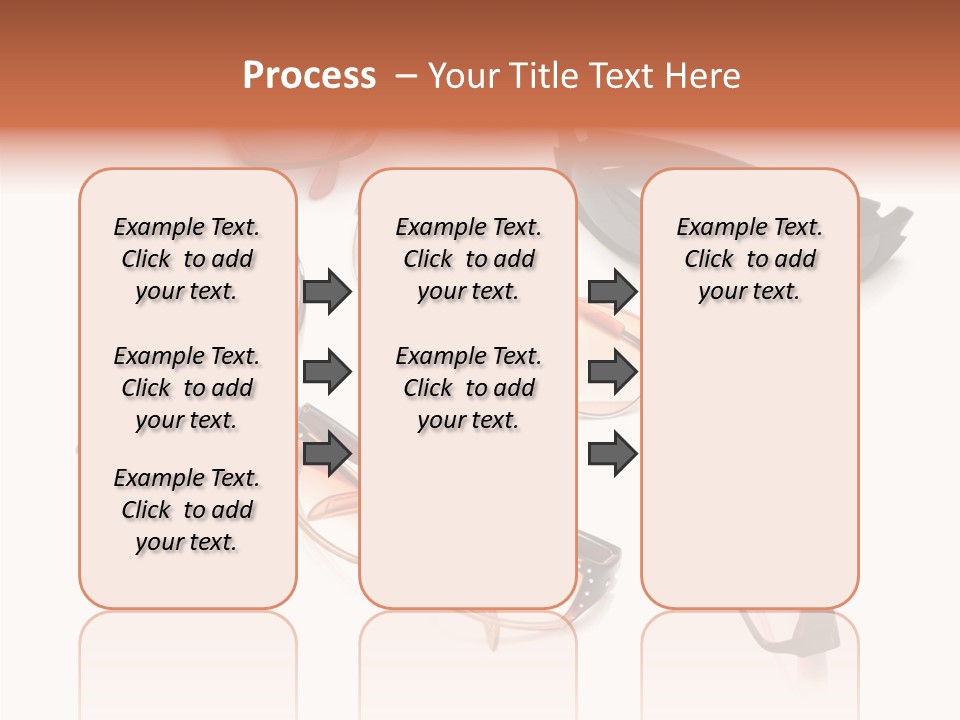 Process – Your Title Text Here

Example Text. Click to add your text.

Example Text. Click to add your text.

Example Text. Click to add your text.

Example Text. Click to add your text.

Example Text. Click to add your text.

Example Text. Click to add your text.